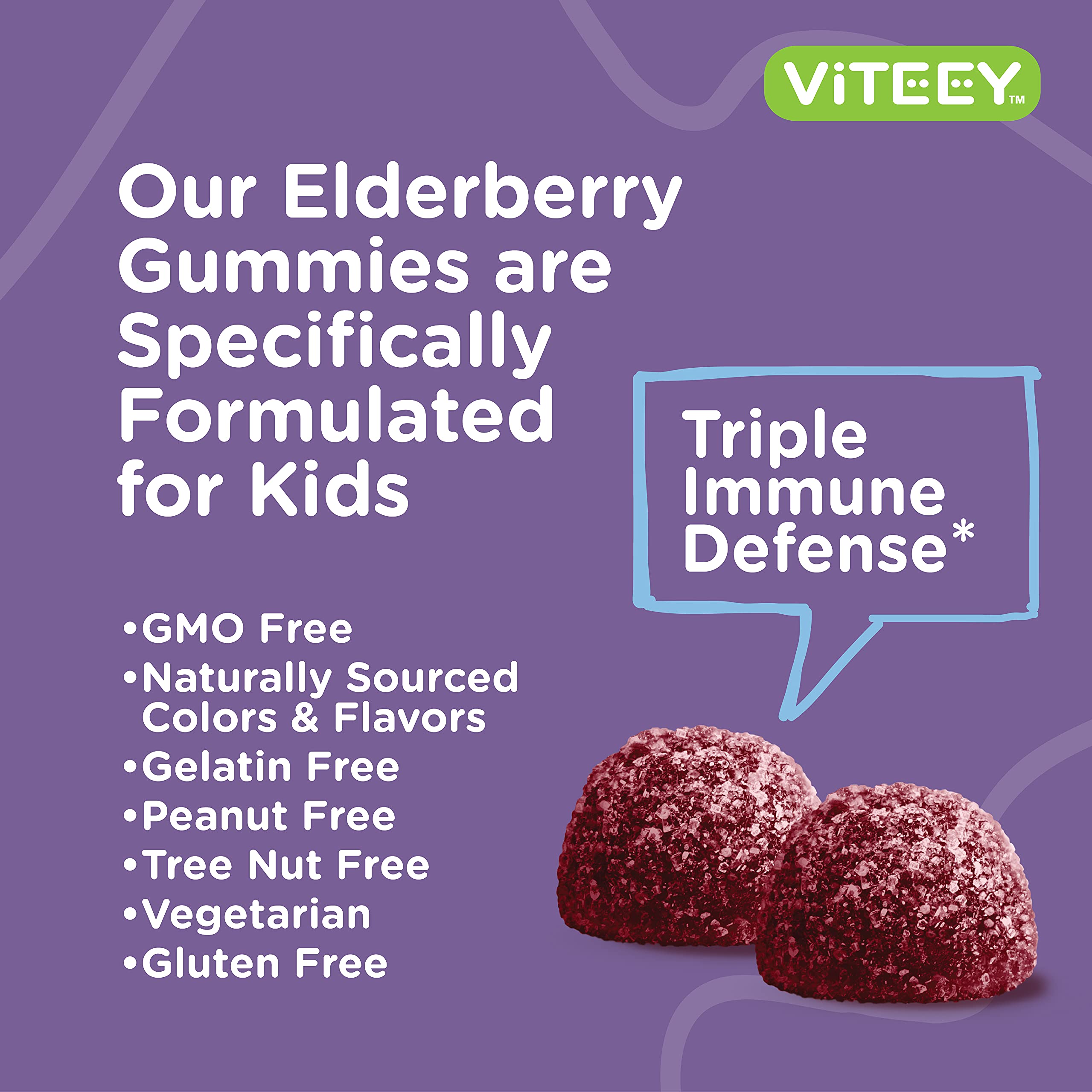 ViTEEY™

Our Elderberry Gummies are Specifically Formulated for Kids

Triple Immune Defense*

•GMO Free
•Naturally Sourced Colors & Flavors
•Gelatin Free
•Peanut Free
•Tree Nut Free
•Vegetarian
•Gluten Free